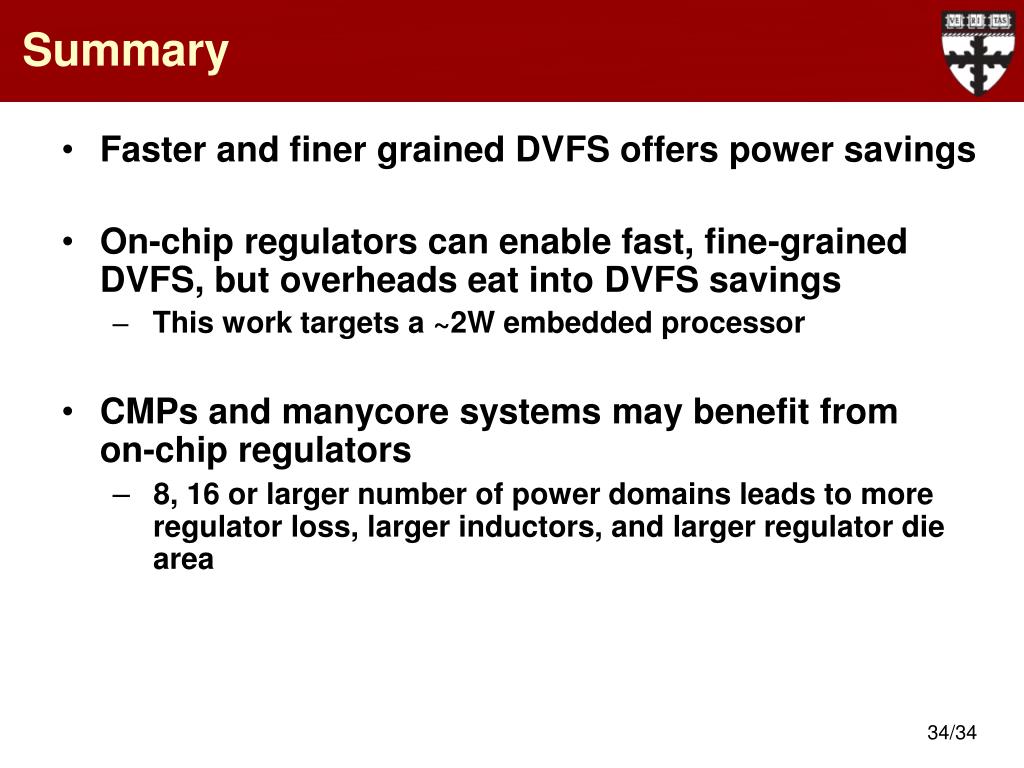 Summary

VE RI TAS

• Faster and finer grained DVFS offers power savings

• On-chip regulators can enable fast, fine-grained DVFS, but overheads eat into DVFS savings
– This work targets a ~2W embedded processor

• CMPs and manycore systems may benefit from on-chip regulators
– 8, 16 or larger number of power domains leads to more regulator loss, larger inductors, and larger regulator die area

34/34